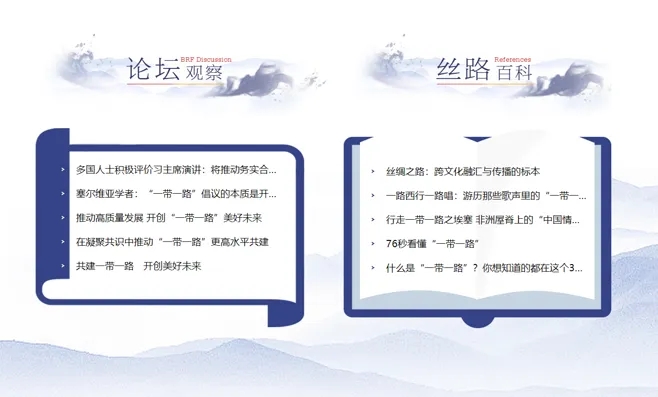 论坛观察
BRF Discussion

› 多国人士积极评价习主席演讲：将推动务实合...
› 塞尔维亚学者：“一带一路”倡议的本质是开...
› 推动高质量发展 开创“一带一路”美好未来
› 在凝聚共识中推动“一带一路”更高水平共建
› 共建一带一路　开创美好未来

丝路百科
References

› 丝绸之路：跨文化融汇与传播的标本
› 一路西行一路唱：游历那些歌声里的“一带一...
› 行走一带一路之埃塞 非洲屋脊上的“中国情...
› 76秒看懂“一带一路”
› 什么是“一带一路”？你想知道的都在这个3...